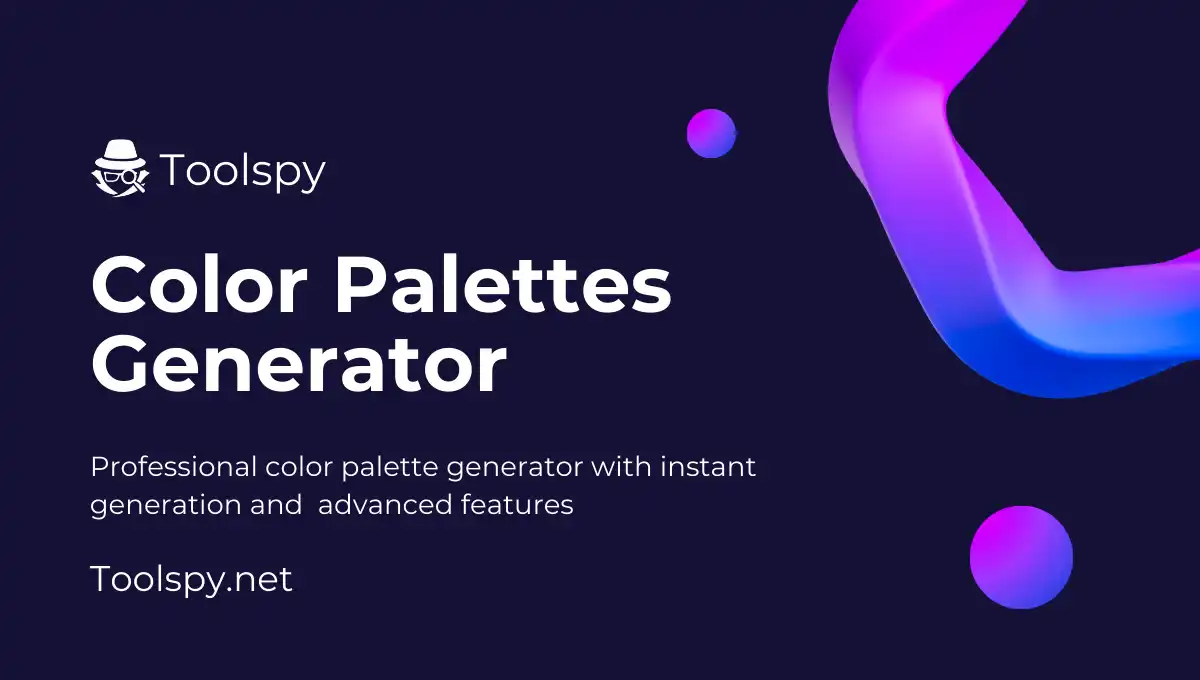 Toolspy

Color Palettes Generator

Professional color palette generator with instant generation and  advanced features

Toolspy.net